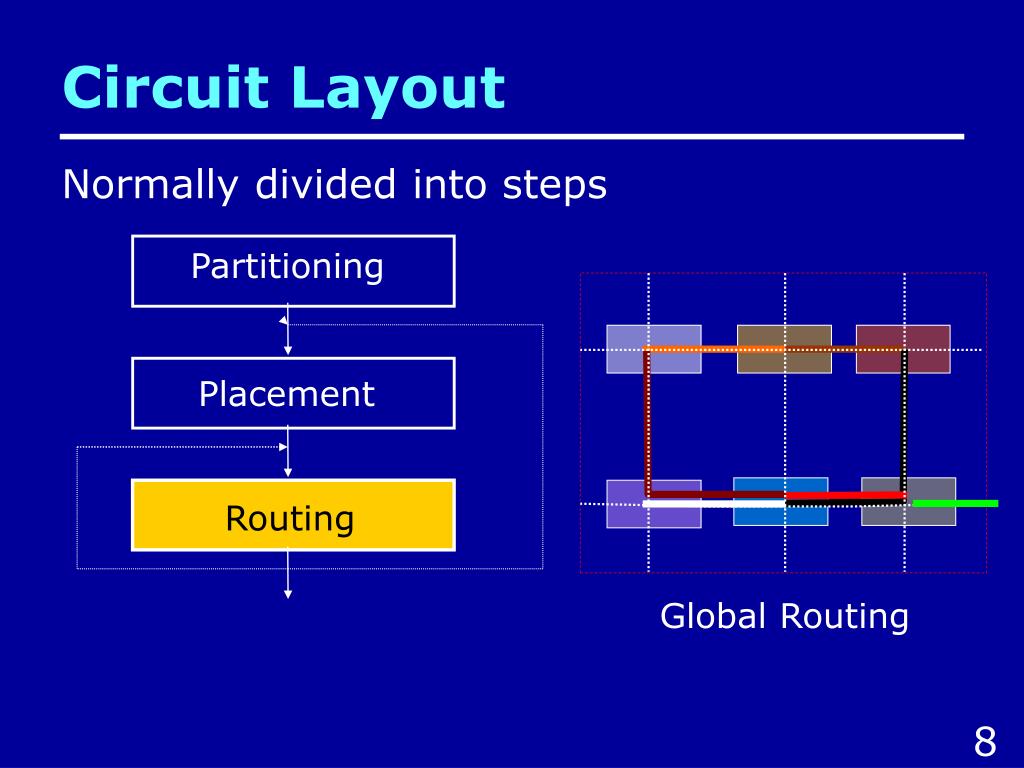 Circuit Layout

Normally divided into steps

Partitioning

Placement

Routing

Global Routing

8